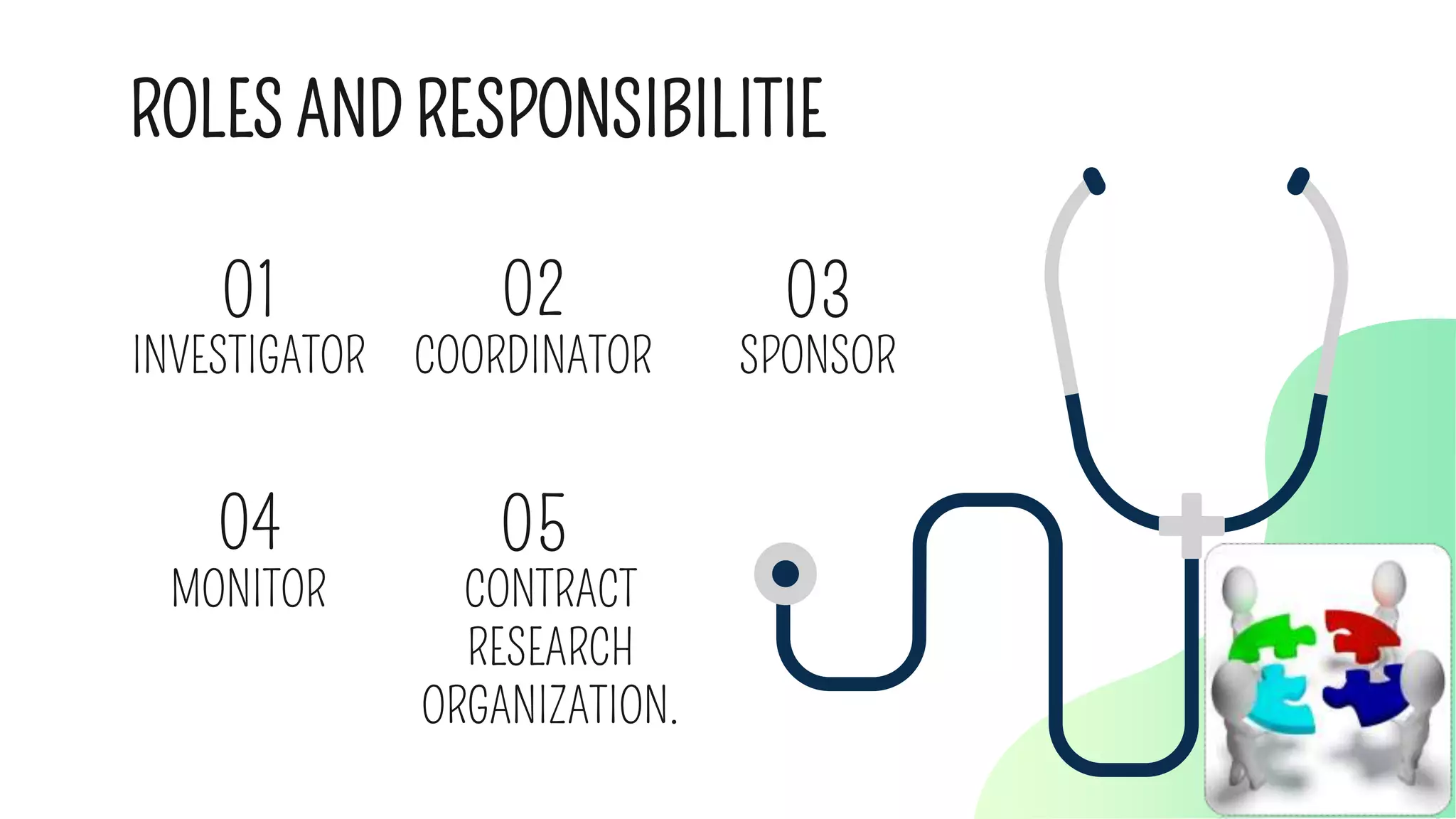 ROLES AND RESPONSIBILITIE

01
INVESTIGATOR

02
COORDINATOR

03
SPONSOR

04
MONITOR

05
CONTRACT RESEARCH ORGANIZATION.